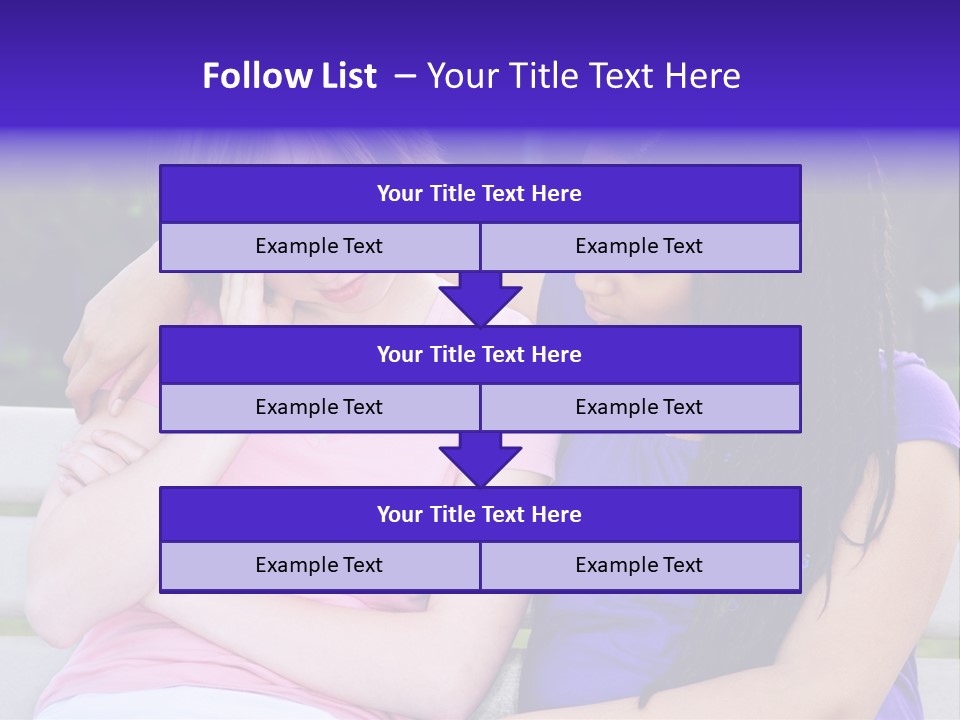 Follow List – Your Title Text Here

| Your Title Text Here | |
|---|---|
| Example Text | Example Text |

| Your Title Text Here | |
|---|---|
| Example Text | Example Text |

| Your Title Text Here | |
|---|---|
| Example Text | Example Text |